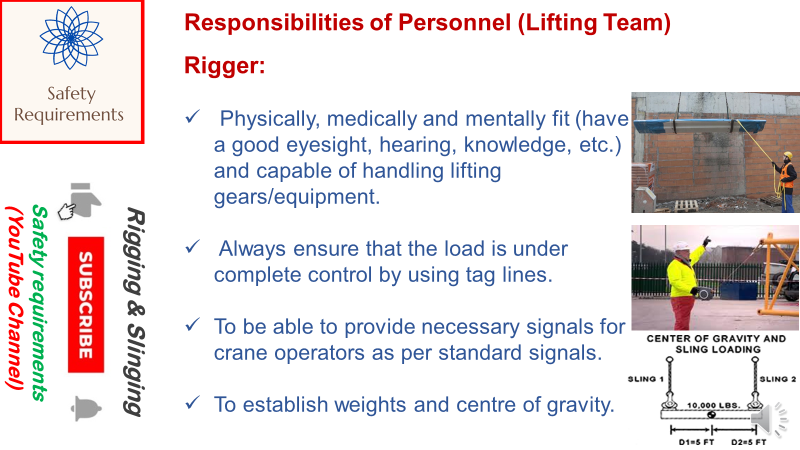 Safety Requirements

Rigging & Slinging

SUBSCRIBE

Safety requirements
(YouTube Channel)

Responsibilities of Personnel (Lifting Team)

Rigger:

✓ Physically, medically and mentally fit (have a good eyesight, hearing, knowledge, etc.) and capable of handling lifting gears/equipment.

✓ Always ensure that the load is under complete control by using tag lines.

✓ To be able to provide necessary signals for crane operators as per standard signals.

✓ To establish weights and centre of gravity.

CENTER OF GRAVITY AND SLING LOADING

SLING 1

SLING 2

10,000 LBS.

D1=5 FT

D2=5 FT